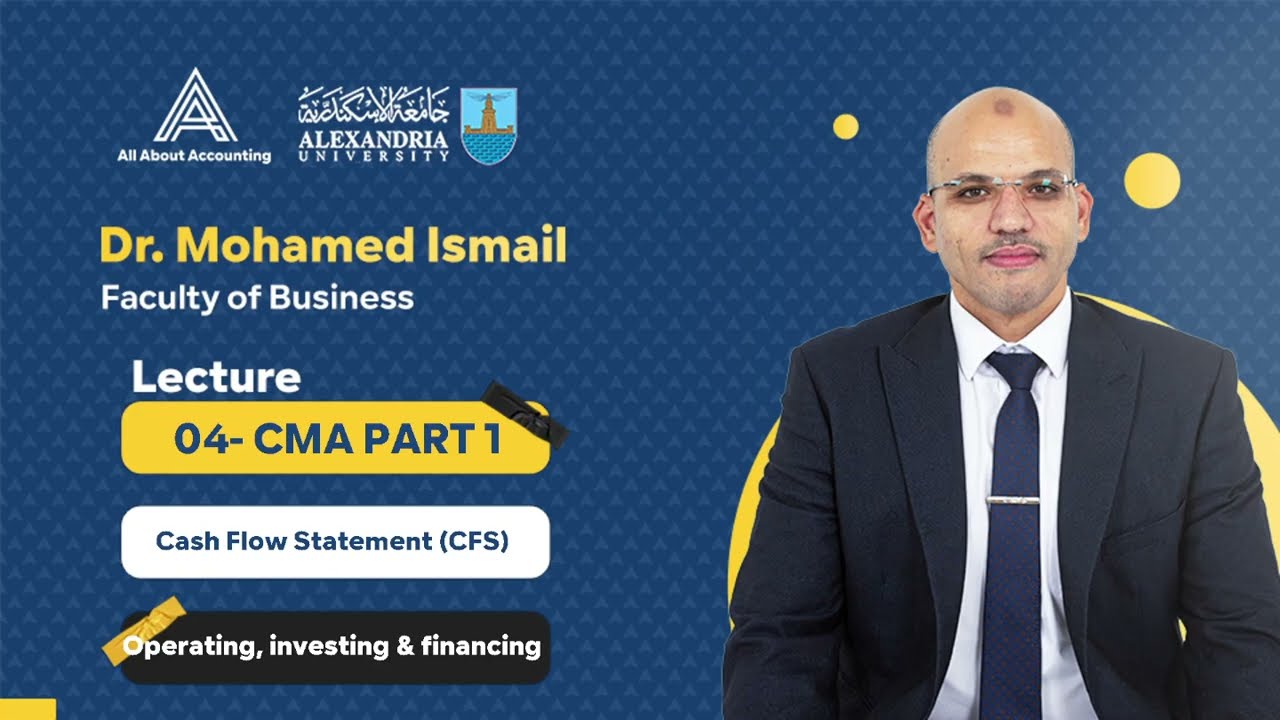 All About Accounting

جامعة الإسكندرية
ALEXANDRIA UNIVERSITY

Dr. Mohamed Ismail
Faculty of Business

Lecture
04- CMA PART 1

Cash Flow Statement (CFS)

Operating, investing & financing